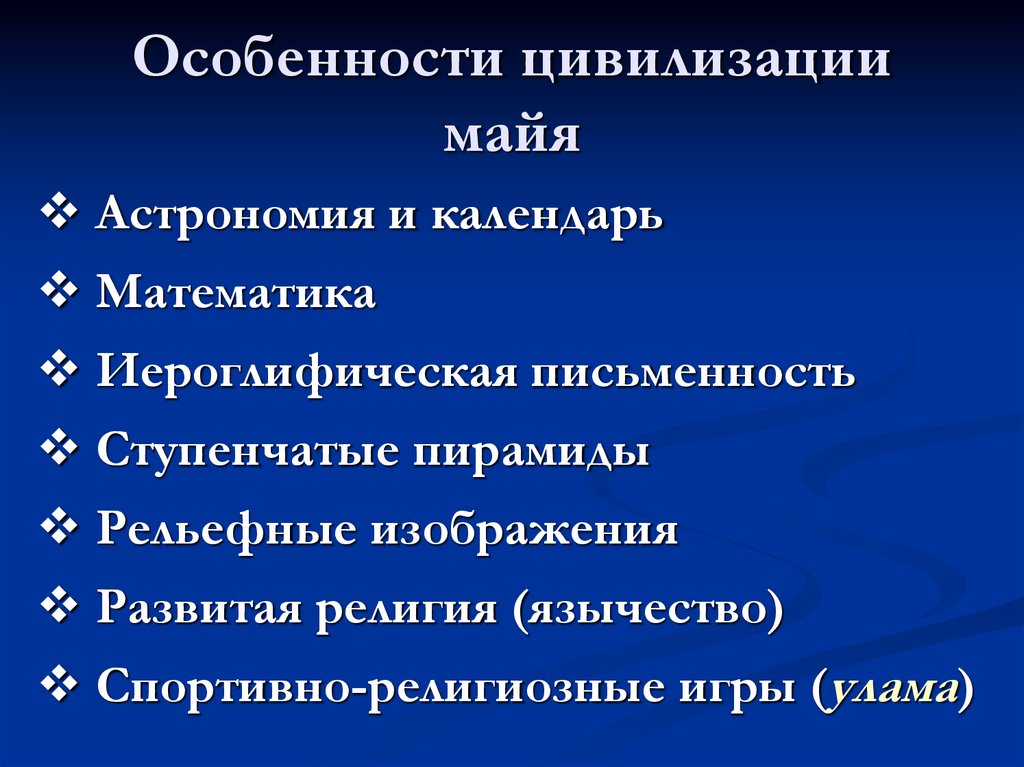 Особенности цивилизации майя

❖ Астрономия и календарь
❖ Математика
❖ Иероглифическая письменность
❖ Ступенчатые пирамиды
❖ Рельефные изображения
❖ Развитая религия (язычество)
❖ Спортивно-религиозные игры (улама)